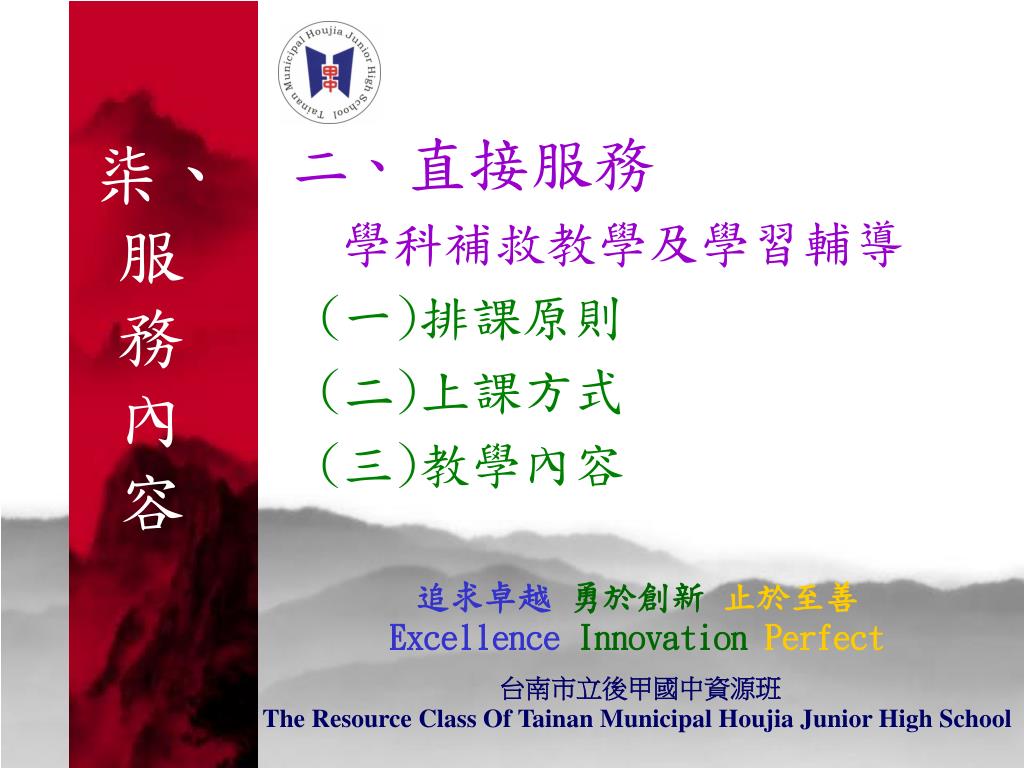 Tainan Municipal Houjia Junior High School

柒、服務內容

二、直接服務
學科補救教學及學習輔導
(一)排課原則
(二)上課方式
(三)教學內容

追求卓越 勇於創新 止於至善
Excellence Innovation Perfect

台南市立後甲國中資源班
The Resource Class Of Tainan Municipal Houjia Junior High School